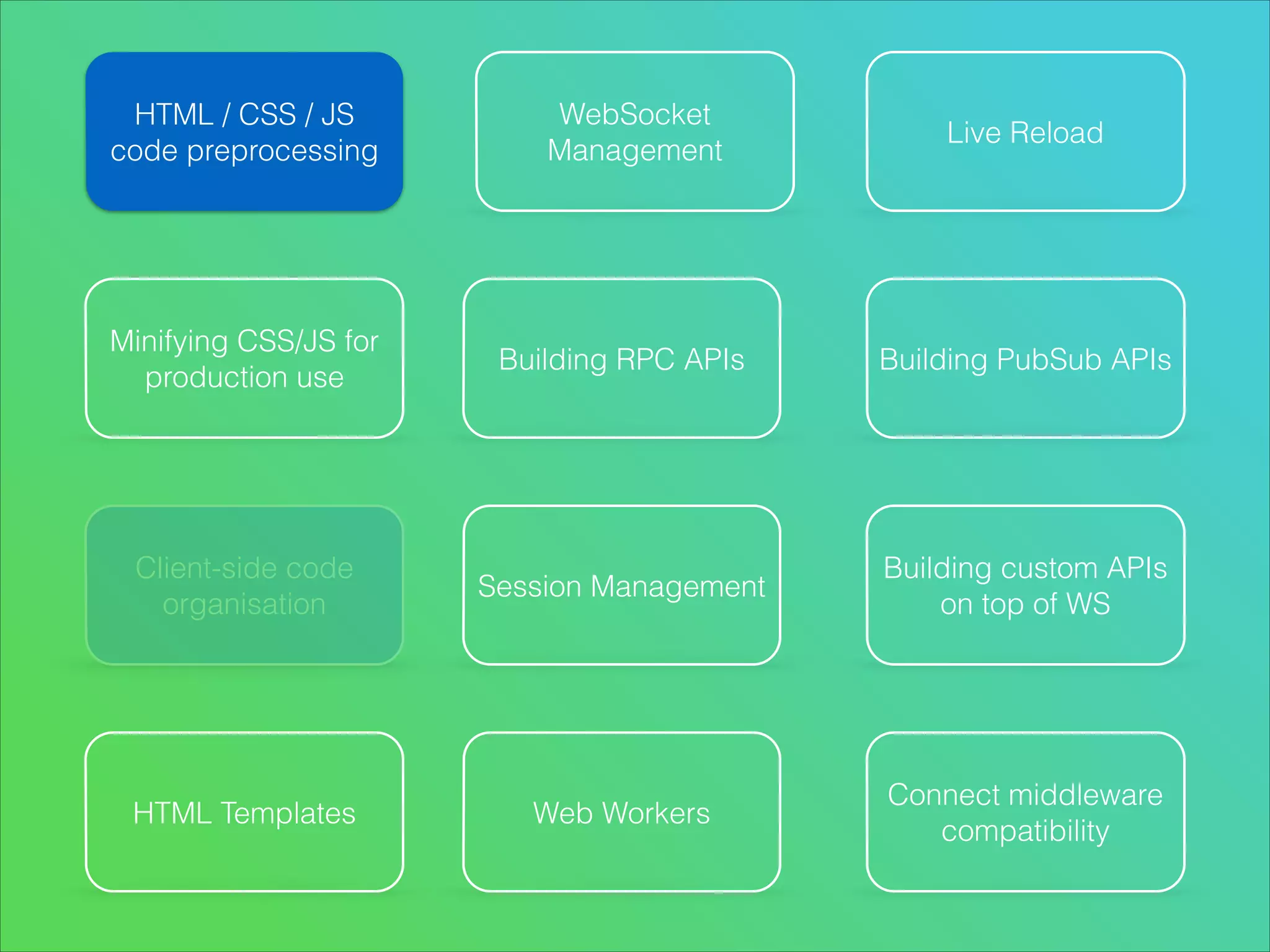 HTML / CSS / JS code preprocessing

WebSocket Management

Live Reload

Minifying CSS/JS for production use

Building RPC APIs

Building PubSub APIs

Client-side code organisation

Session Management

Building custom APIs on top of WS

HTML Templates

Web Workers

Connect middleware compatibility